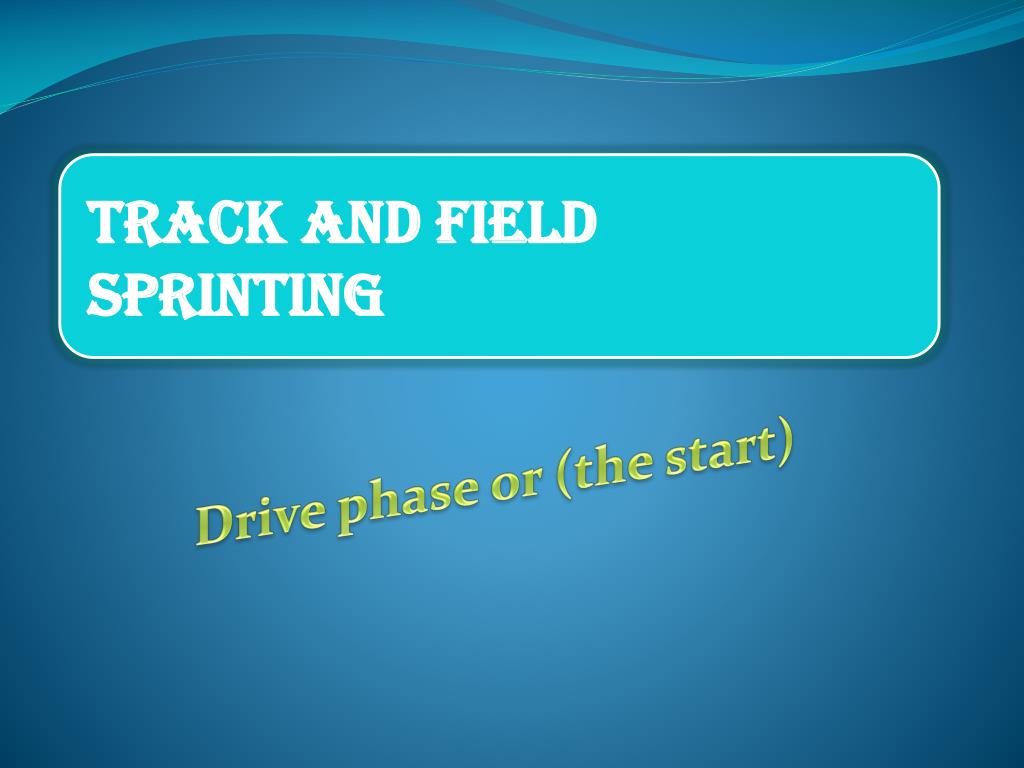 TRACK AND FIELD
SPRINTING

Drive phase or (the start)